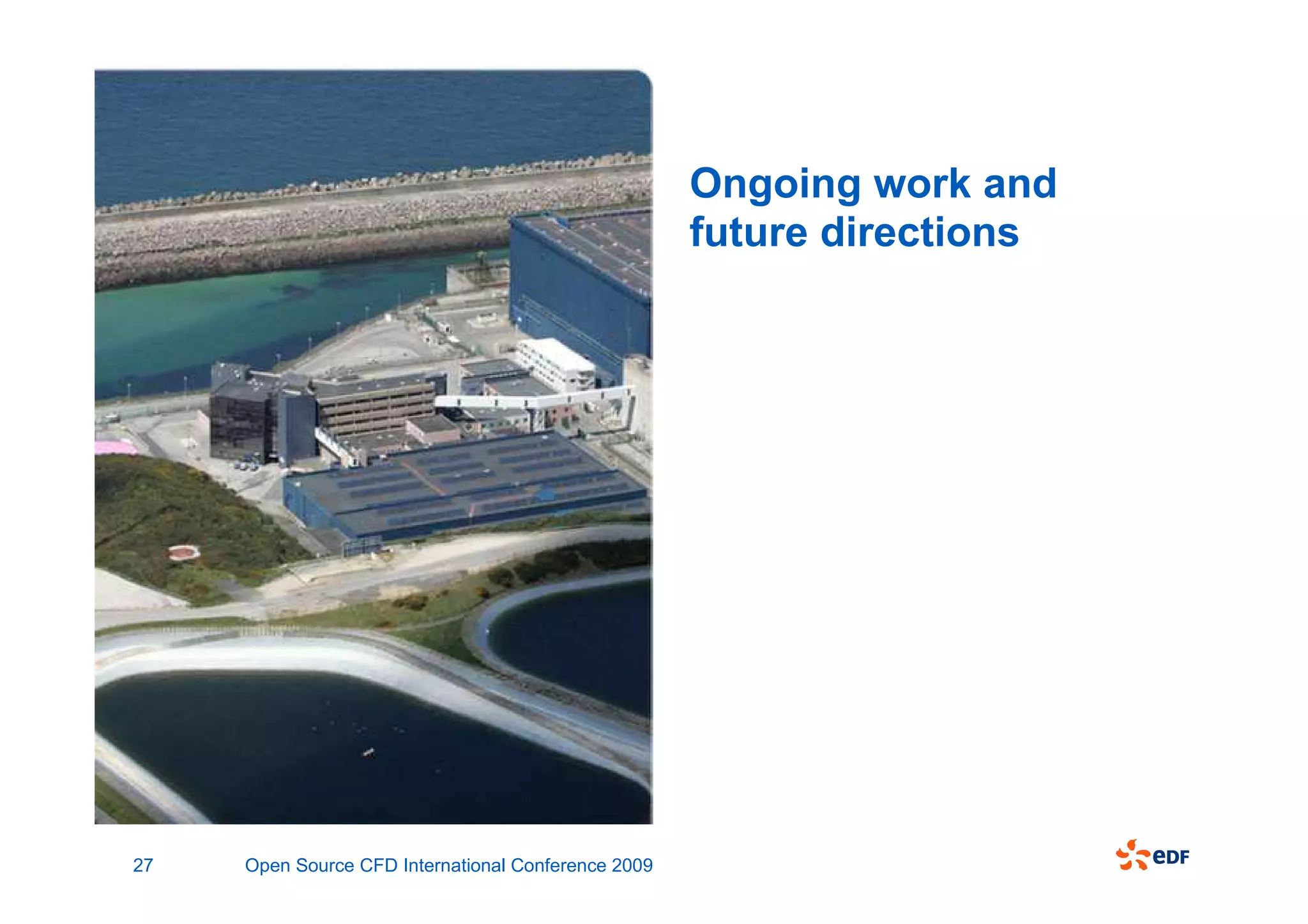 Ongoing work and future directions

27

Open Source CFD International Conference 2009

eDF